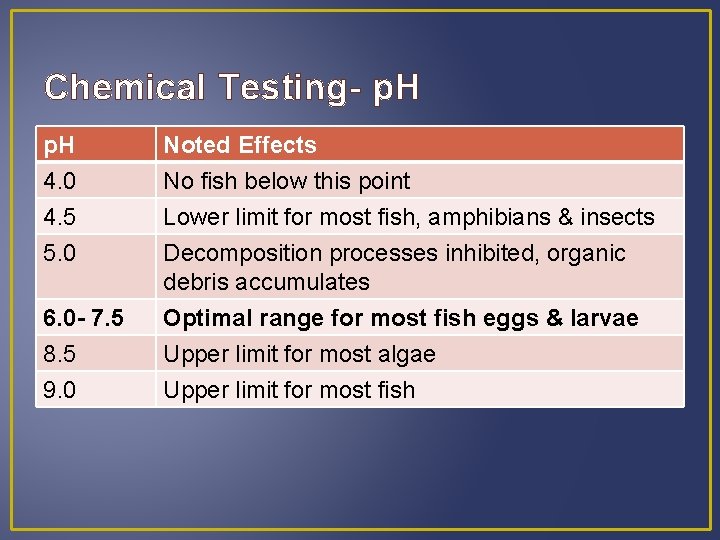 Chemical Testing- pH

| pH | Noted Effects |
|---|---|
| 4.0 | No fish below this point |
| 4.5 | Lower limit for most fish, amphibians & insects |
| 5.0 | Decomposition processes inhibited, organic debris accumulates |
| **6.0- 7.5** | **Optimal range for most fish eggs & larvae** |
| 8.5 | Upper limit for most algae |
| 9.0 | Upper limit for most fish |